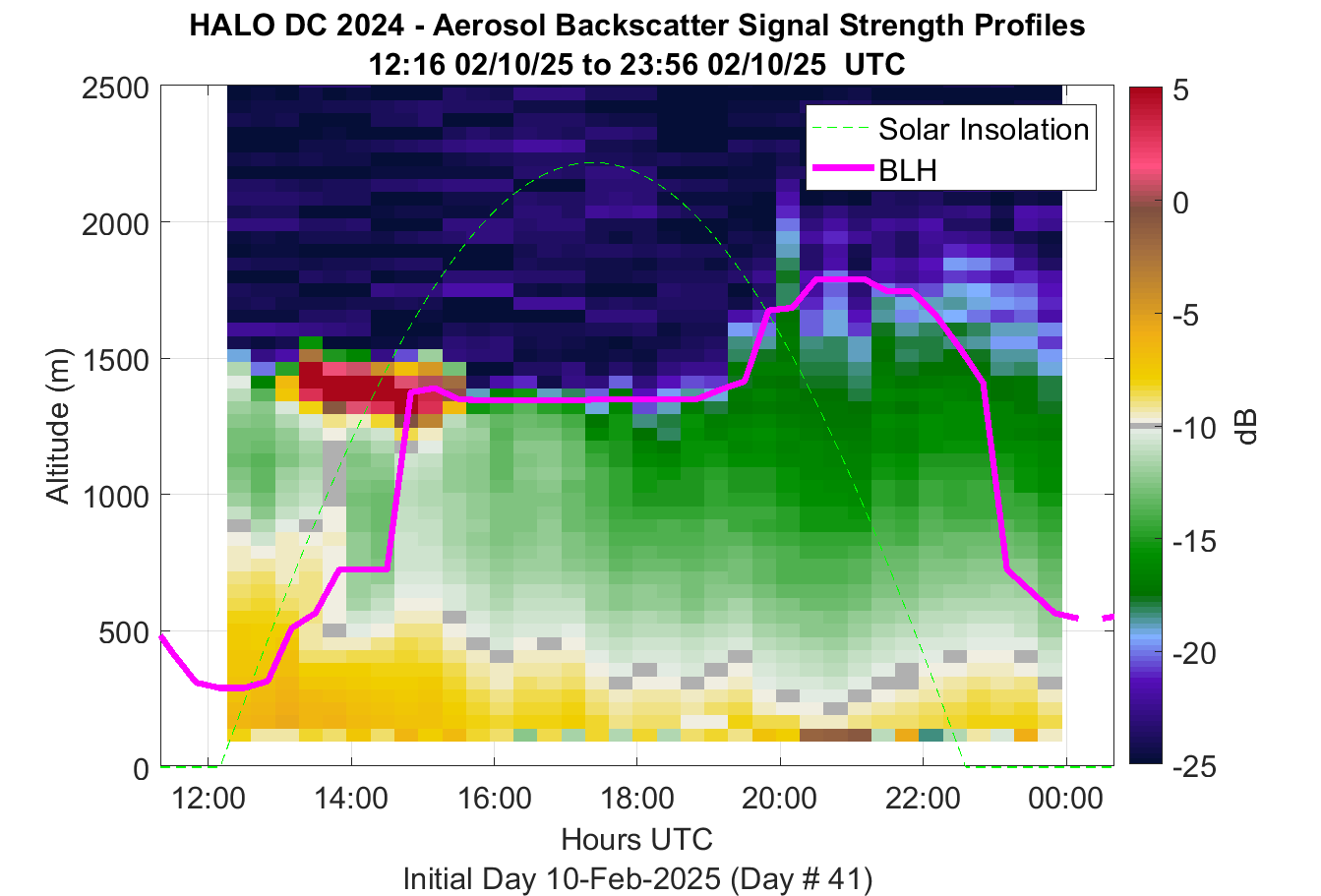 HALO DC 2024 - Aerosol Backscatter Signal Strength Profiles
12:16 02/10/25 to 23:56 02/10/25 UTC

Solar Insolation
BLH

Altitude (m)
2500
2000
1500
1000
500
0

12:00
14:00
16:00
18:00
20:00
22:00
00:00
Hours UTC
Initial Day 10-Feb-2025 (Day # 41)

5
0
-5
-10
-15
-20
-25
dB